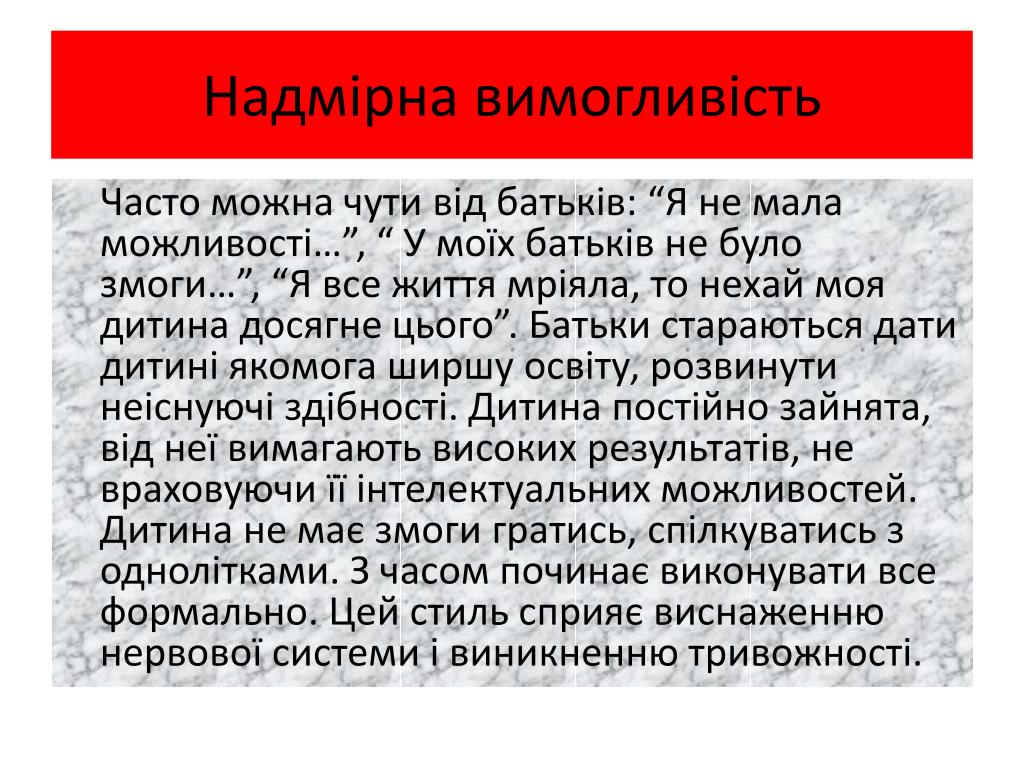 Надмірна вимогливість

Часто можна чути від батьків: “Я не мала можливості…”, “ У моїх батьків не було змоги…”, “Я все життя мріяла, то нехай моя дитина досягне цього”. Батьки стараються дати дитині якомога ширшу освіту, розвинути неіснуючі здібності. Дитина постійно зайнята, від неї вимагають високих результатів, не враховуючи її інтелектуальних можливостей. Дитина не має змоги гратись, спілкуватись з однолітками. З часом починає виконувати все формально. Цей стиль сприяє виснаженню нервової системи і виникненню тривожності.